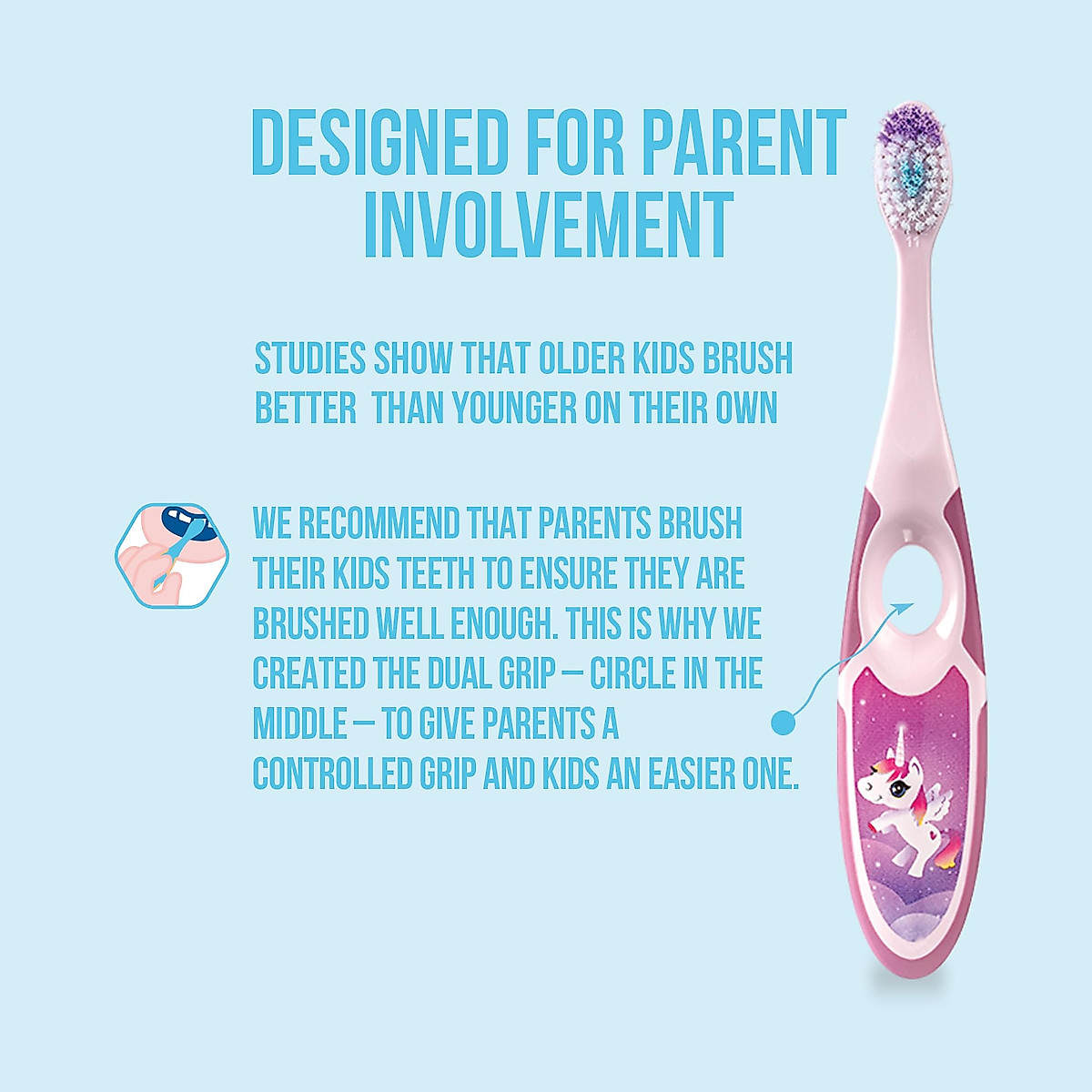 DESIGNED FOR PARENT INVOLVEMENT

STUDIES SHOW THAT OLDER KIDS BRUSH BETTER THAN YOUNGER ON THEIR OWN

WE RECOMMEND THAT PARENTS BRUSH THEIR KIDS TEETH TO ENSURE THEY ARE BRUSHED WELL ENOUGH. THIS IS WHY WE CREATED THE DUAL GRIP – CIRCLE IN THE MIDDLE – TO GIVE PARENTS A CONTROLLED GRIP AND KIDS AN EASIER ONE.